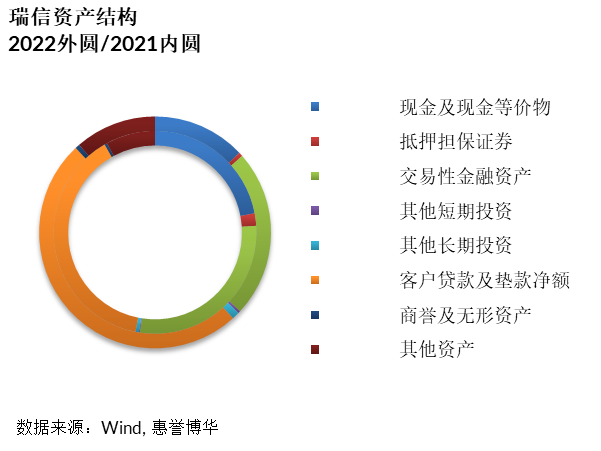 瑞信资产结构
2022外圆/2021内圆

现金及现金等价物
抵押担保证券
交易性金融资产
其他短期投资
其他长期投资
客户贷款及垫款净额
商誉及无形资产
其他资产

数据来源：Wind, 惠誉博华